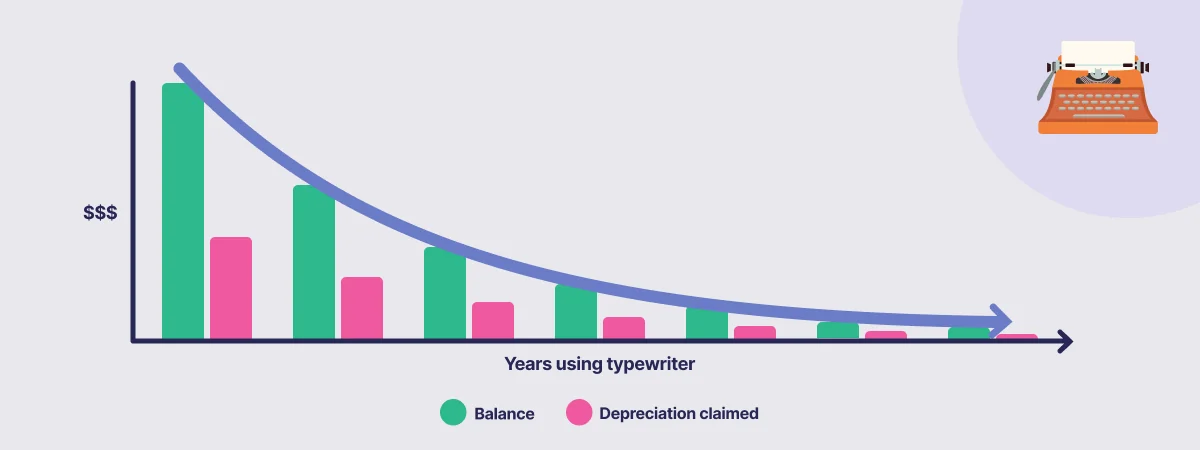 $$$

Years using typewriter

Balance
Depreciation claimed